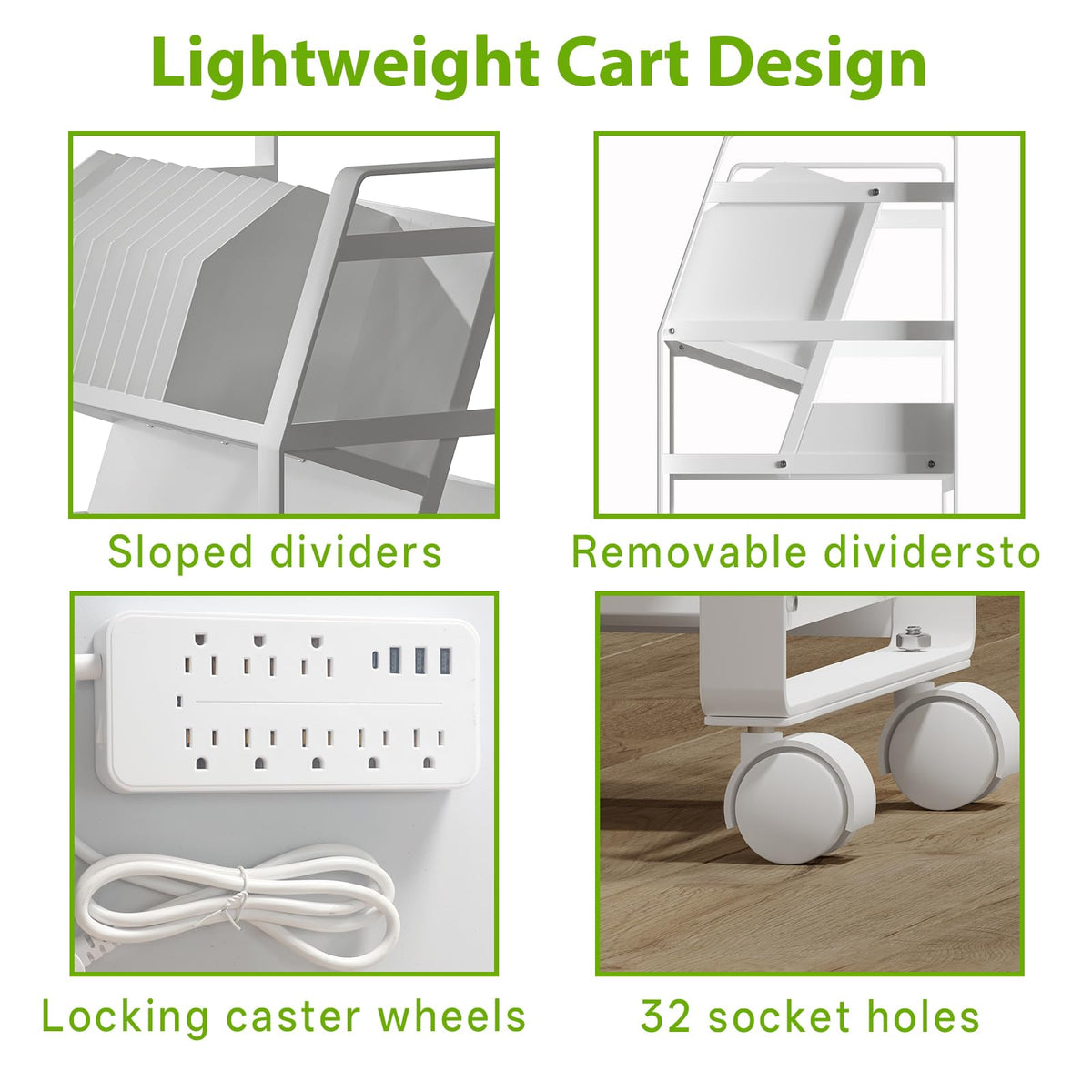 Lightweight Cart Design

Sloped dividers

Removable dividersto

Locking caster wheels

32 socket holes